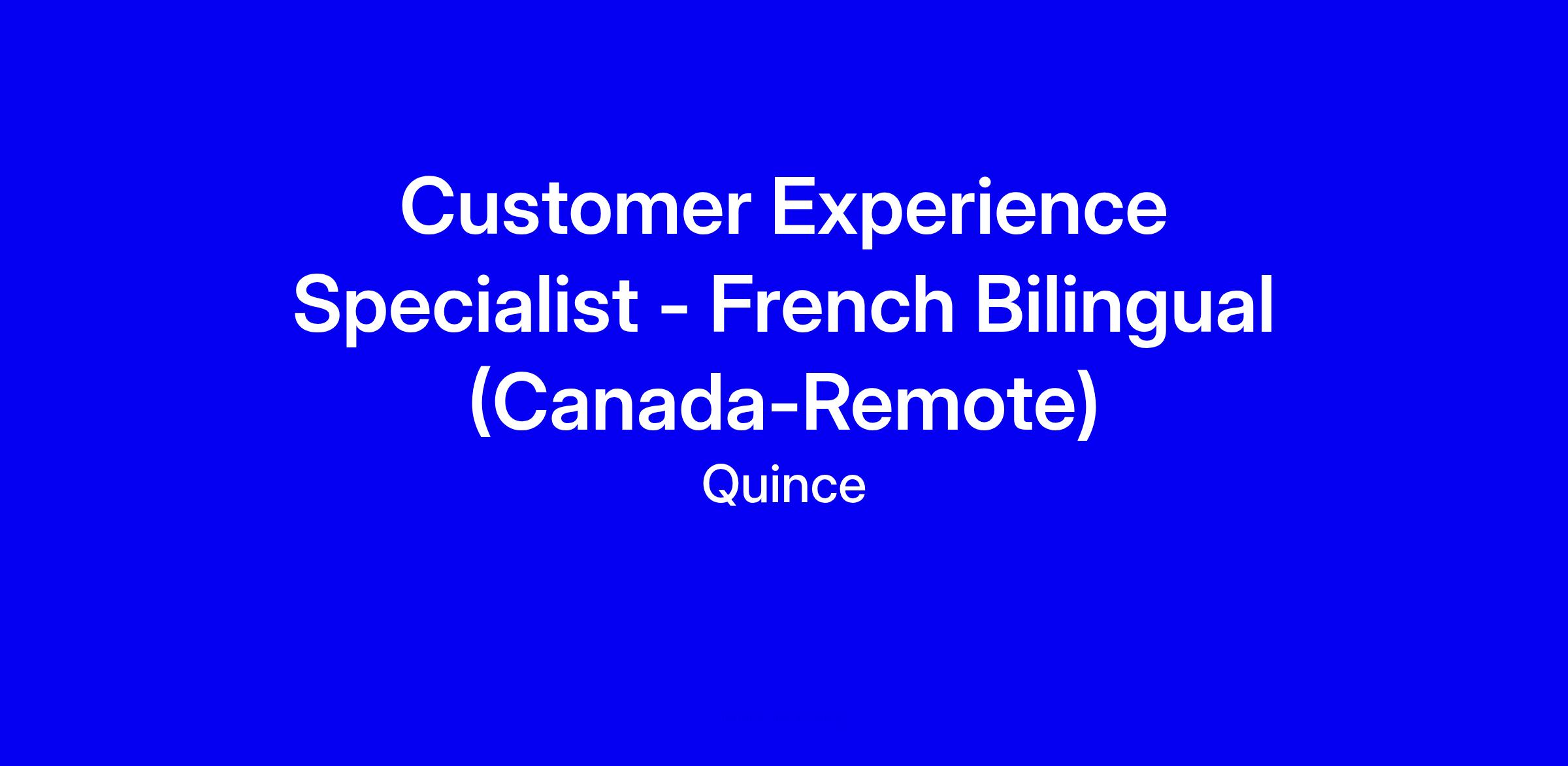 Customer Experience Specialist - French Bilingual (Canada-Remote)

Quince